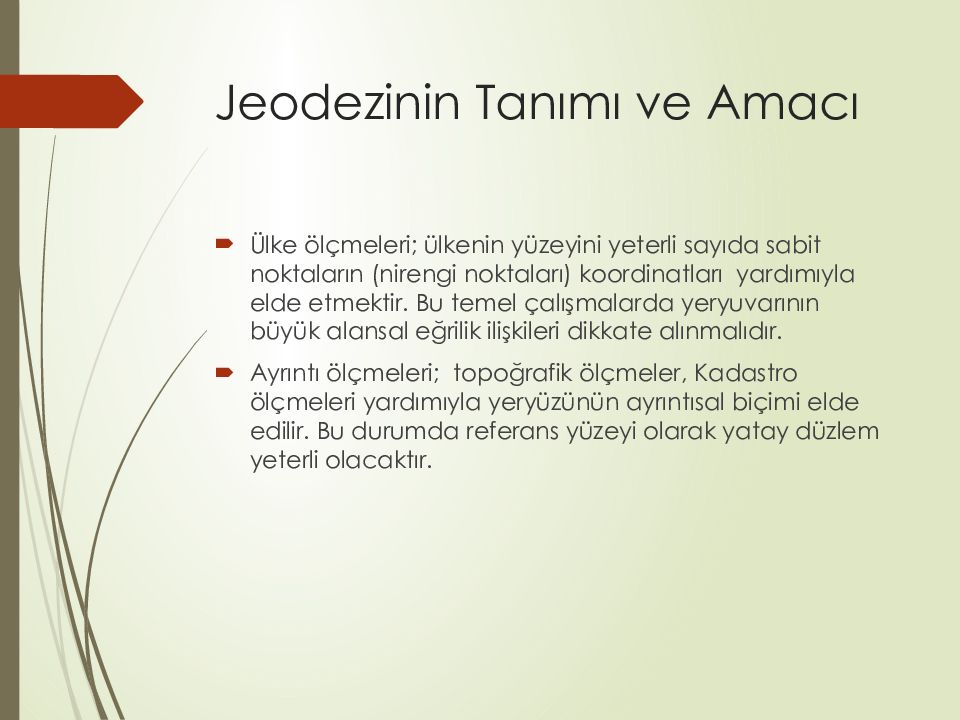 Jeodezinin Tanımı ve Amacı

Ülke ölçmeleri; ülkenin yüzeyini yeterli sayıda sabit noktaların (nirengi noktaları) koordinatları yardımıyla elde etmektir. Bu temel çalışmalarda yeryuvarının büyük alansal eğrilik ilişkileri dikkate alınmalıdır.

Ayrıntı ölçmeleri; topoğrafik ölçmeler, Kadastro ölçmeleri yardımıyla yeryüzünün ayrıntısal biçimi elde edilir. Bu durumda referans yüzeyi olarak yatay düzlem yeterli olacaktır.